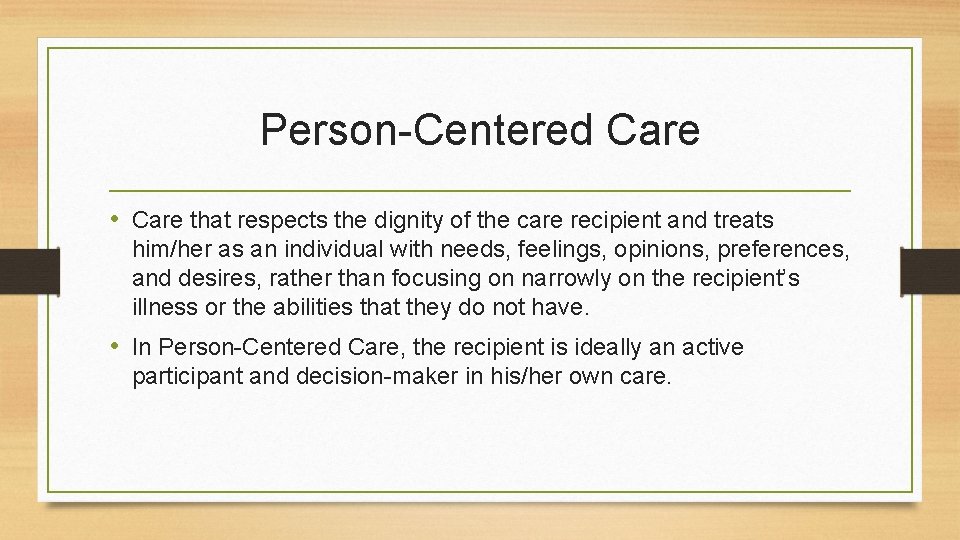 Person-Centered Care

• Care that respects the dignity of the care recipient and treats him/her as an individual with needs, feelings, opinions, preferences, and desires, rather than focusing on narrowly on the recipient's illness or the abilities that they do not have.

• In Person-Centered Care, the recipient is ideally an active participant and decision-maker in his/her own care.